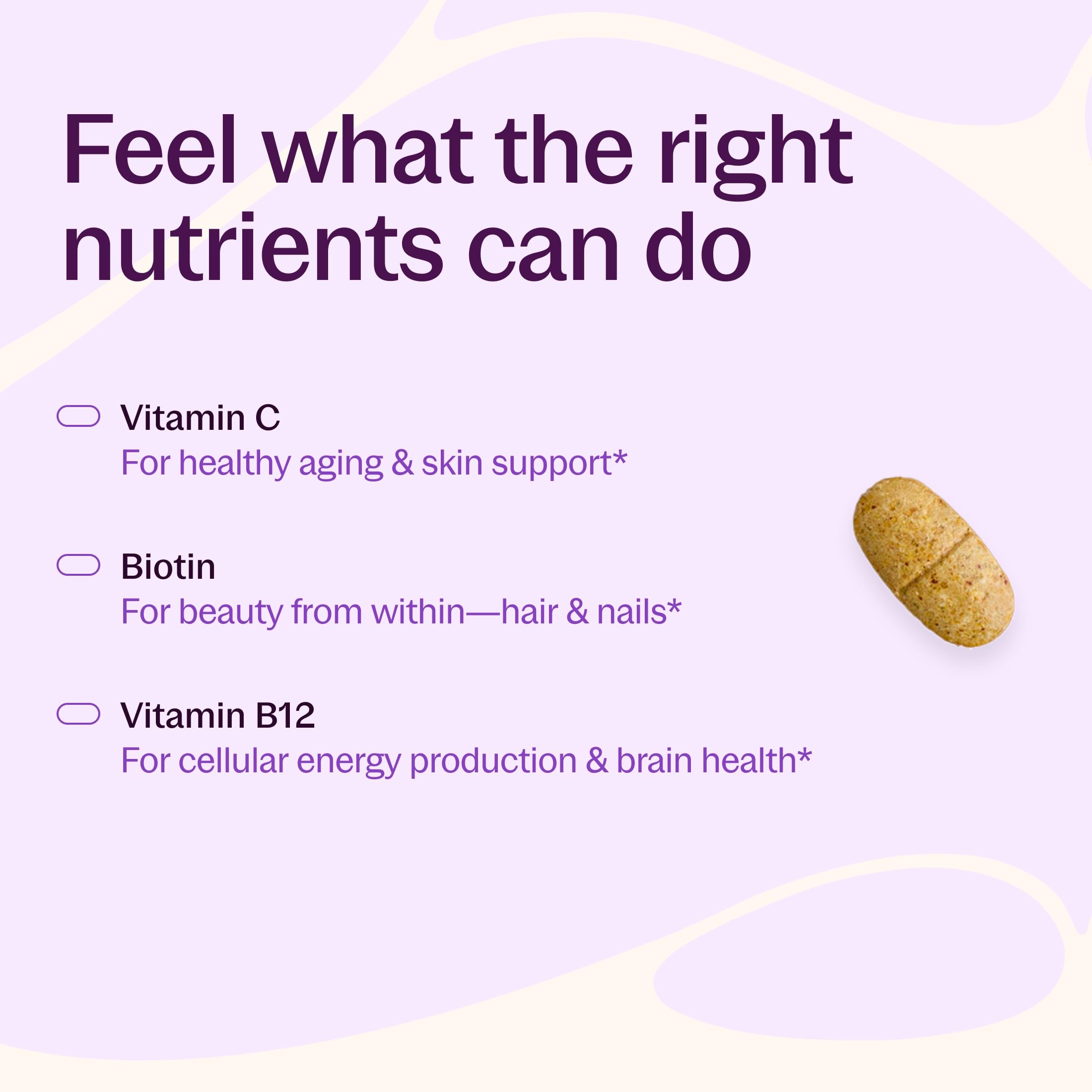 Feel what the right nutrients can do

Vitamin C
For healthy aging & skin support*

Biotin
For beauty from within—hair & nails*

Vitamin B12
For cellular energy production & brain health*